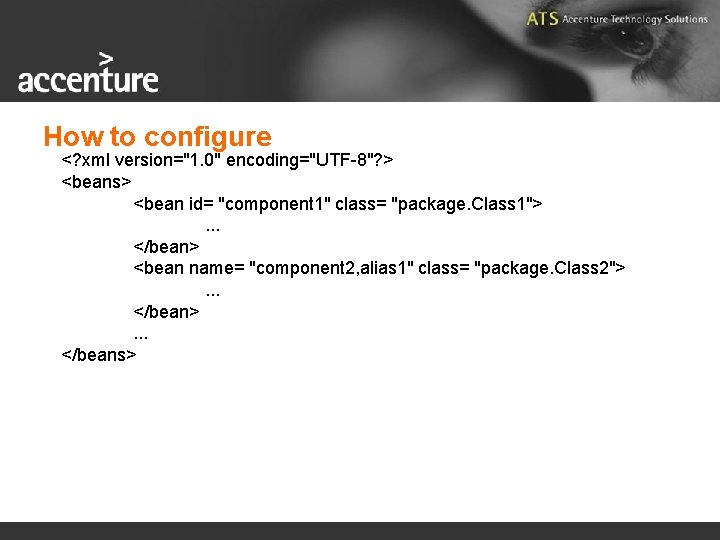 ATS Accenture Technology Solutions

accenture

How to configure

<?xml version="1.0" encoding="UTF-8"?>
<beans>
<bean id= "component1" class= "package.Class1">
...
</bean>
<bean name= "component2,alias1" class= "package.Class2">
...
</bean>
...
</beans>